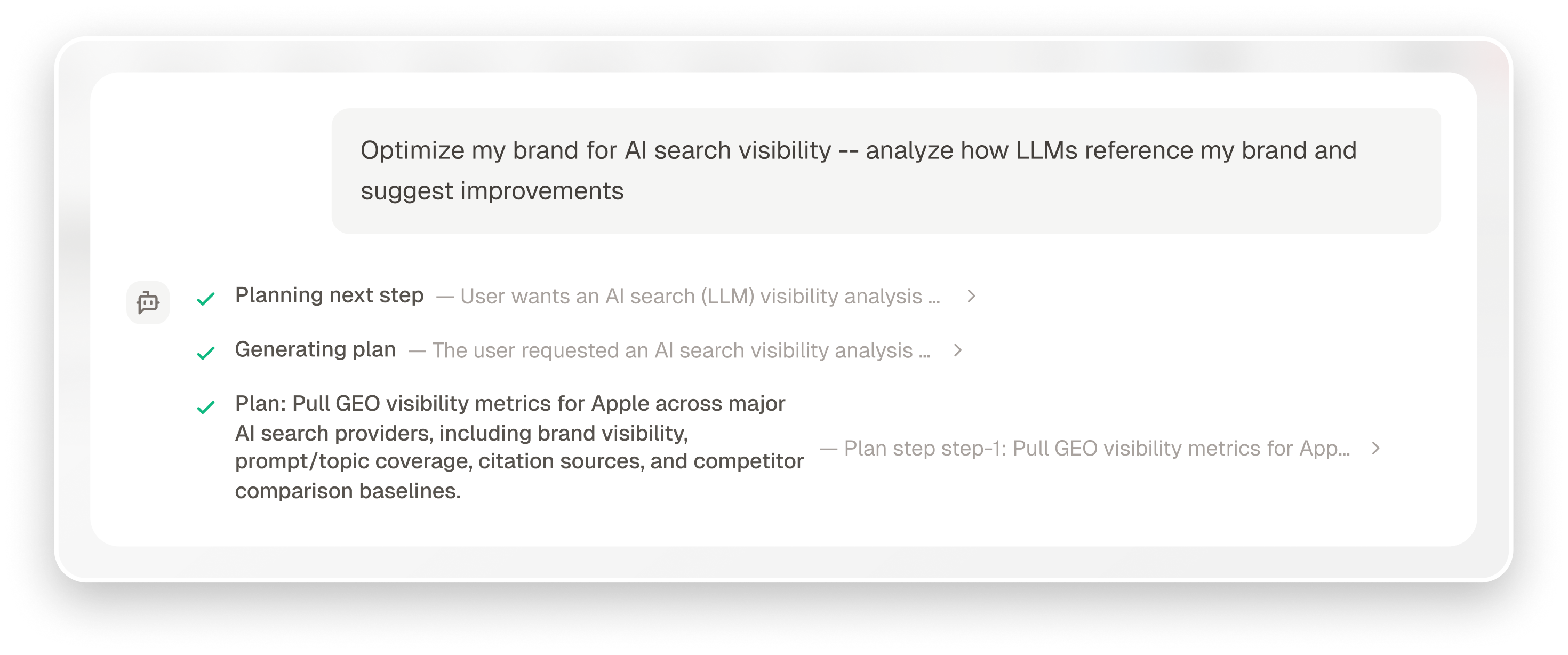 Optimize my brand for AI search visibility -- analyze how LLMs reference my brand and suggest improvements

Planning next step — User wants an AI search (LLM) visibility analysis ...

Generating plan — The user requested an AI search visibility analysis ...

Plan: Pull GEO visibility metrics for Apple across major AI search providers, including brand visibility, prompt/topic coverage, citation sources, and competitor comparison baselines. — Plan step step-1: Pull GEO visibility metrics for App...